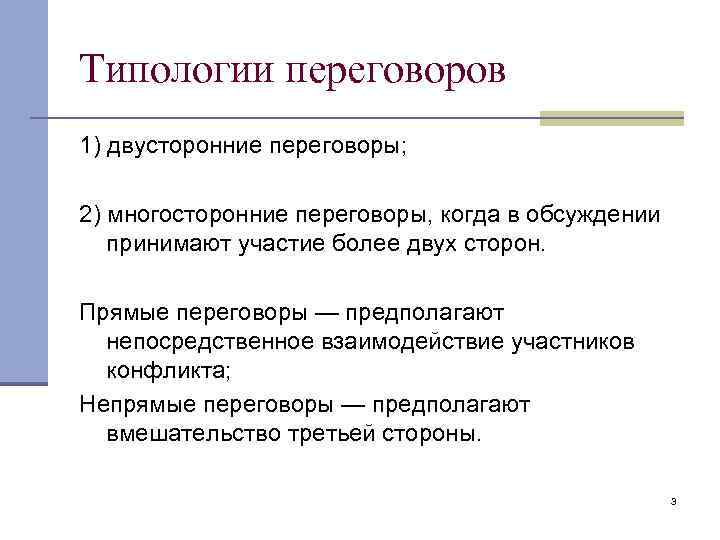 Типологии переговоров

1) двусторонние переговоры;

2) многосторонние переговоры, когда в обсуждении принимают участие более двух сторон.

Прямые переговоры — предполагают непосредственное взаимодействие участников конфликта;

Непрямые переговоры — предполагают вмешательство третьей стороны.

3